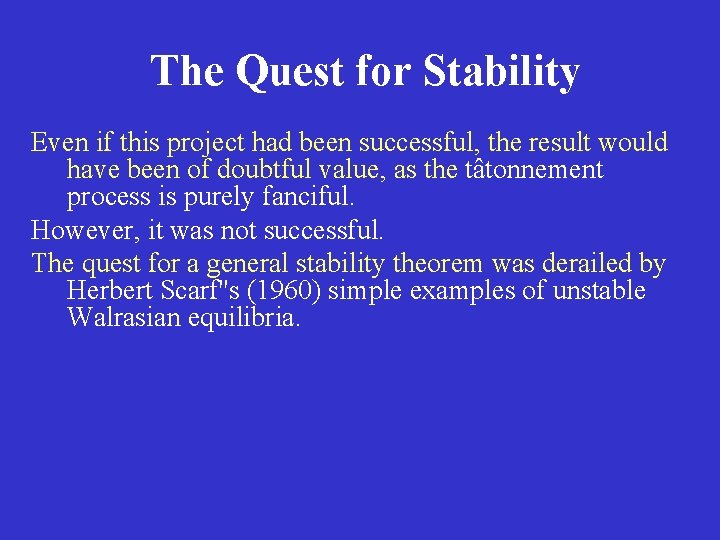 The Quest for Stability

Even if this project had been successful, the result would have been of doubtful value, as the tâtonnement process is purely fanciful.

However, it was not successful.

The quest for a general stability theorem was derailed by Herbert Scarf"s (1960) simple examples of unstable Walrasian equilibria.